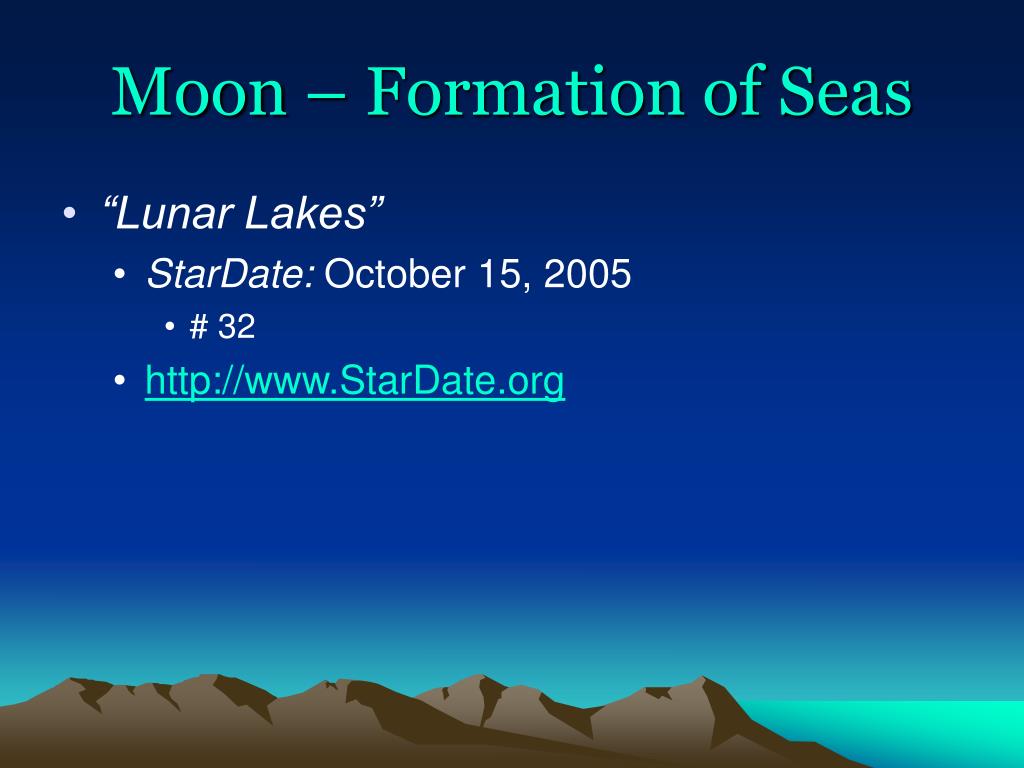 Moon – Formation of Seas

• “Lunar Lakes”
  • StarDate: October 15, 2005
    • # 32
  • http://www.StarDate.org